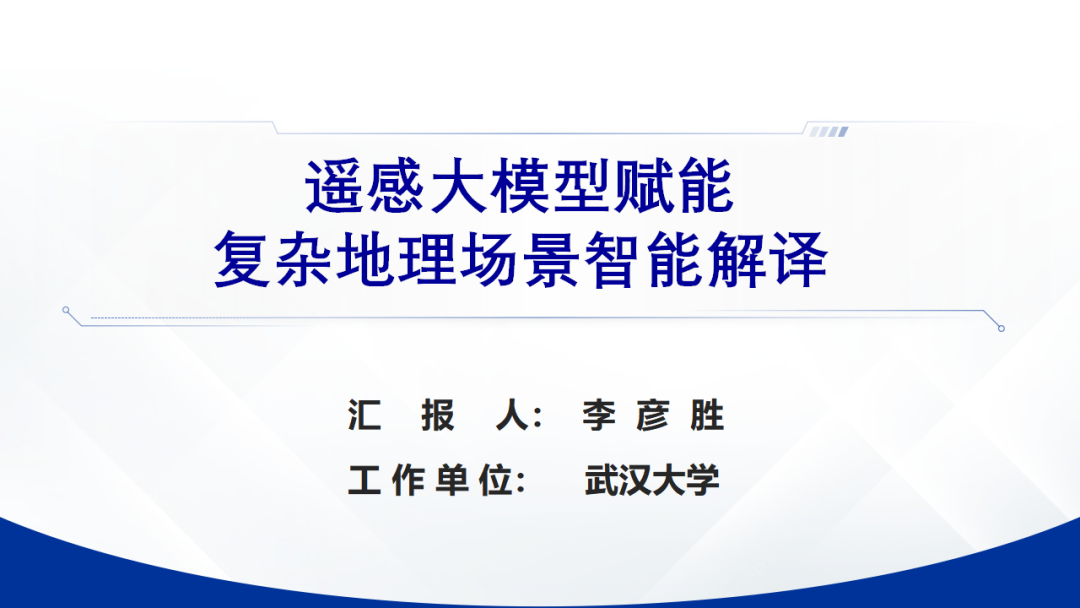 遥感大模型赋能
复杂地理场景智能解译

汇 报 人: 李 彦 胜
工 作 单 位: 武汉大学